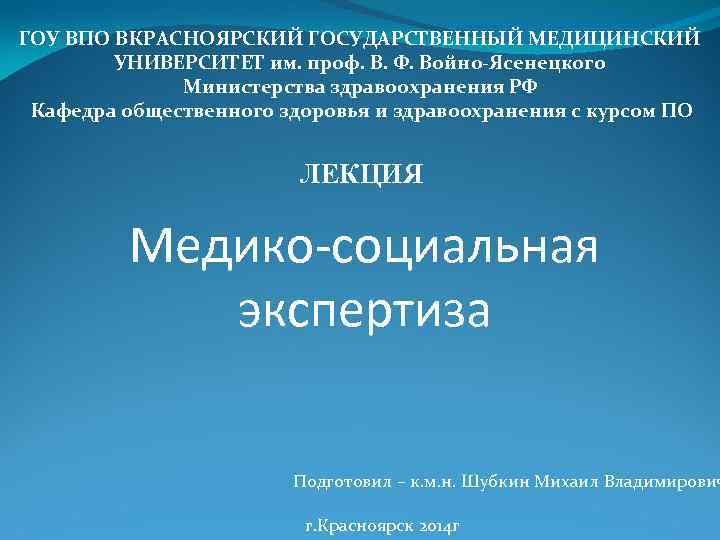 ГОУ ВПО ВКРАСНОЯРСКИЙ ГОСУДАРСТВЕННЫЙ МЕДИЦИНСКИЙ УНИВЕРСИТЕТ им. проф. В. Ф. Войно-Ясенецкого Министерства здравоохранения РФ
Кафедра общественного здоровья и здравоохранения с курсом ПО

ЛЕКЦИЯ

Медико-социальная экспертиза

Подготовил – к.м.н. Шубкин Михаил Владимирович

г.Красноярск 2014г